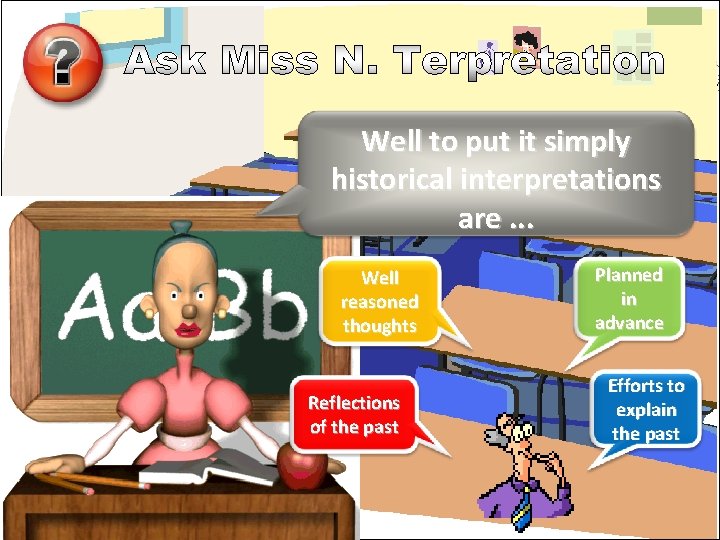 ?

Ask Miss N. Terpretation

Well to put it simply historical interpretations are ...

Aa Bb

Well reasoned thoughts

Planned in advance

Reflections of the past

Efforts to explain the past